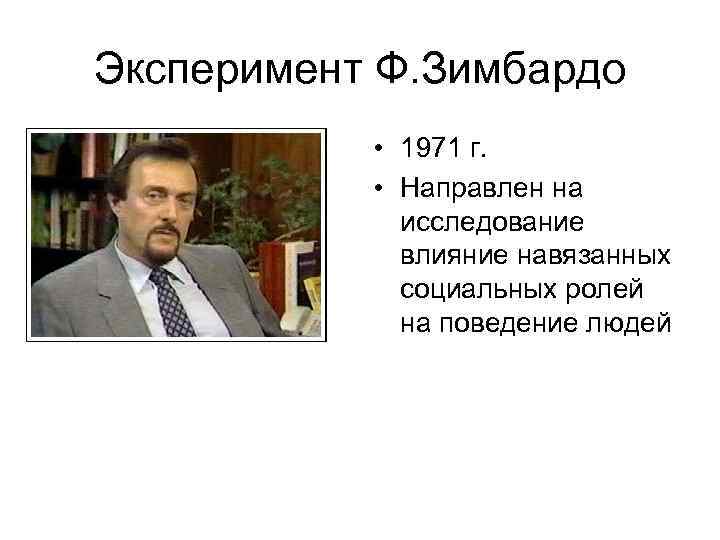 Эксперимент Ф.Зимбардо

• 1971 г.
• Направлен на исследование влияние навязанных социальных ролей на поведение людей